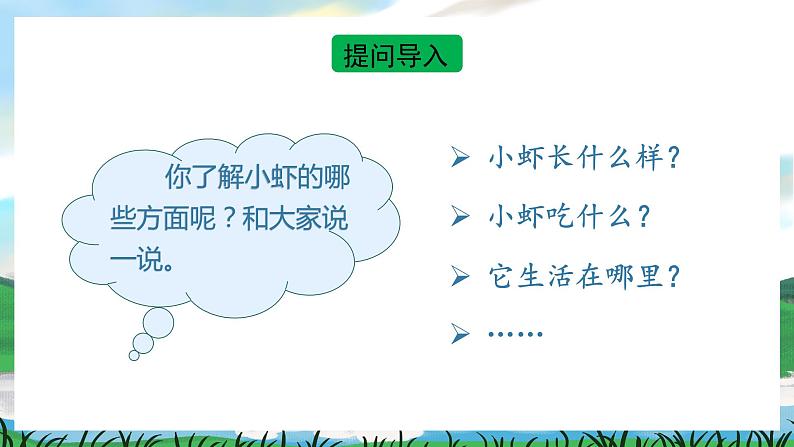 提问导入

你了解小虾的哪些方面呢？和大家说一说。

➢ 小虾长什么样？
➢ 小虾吃什么？
➢ 它生活在哪里？
➢ ……